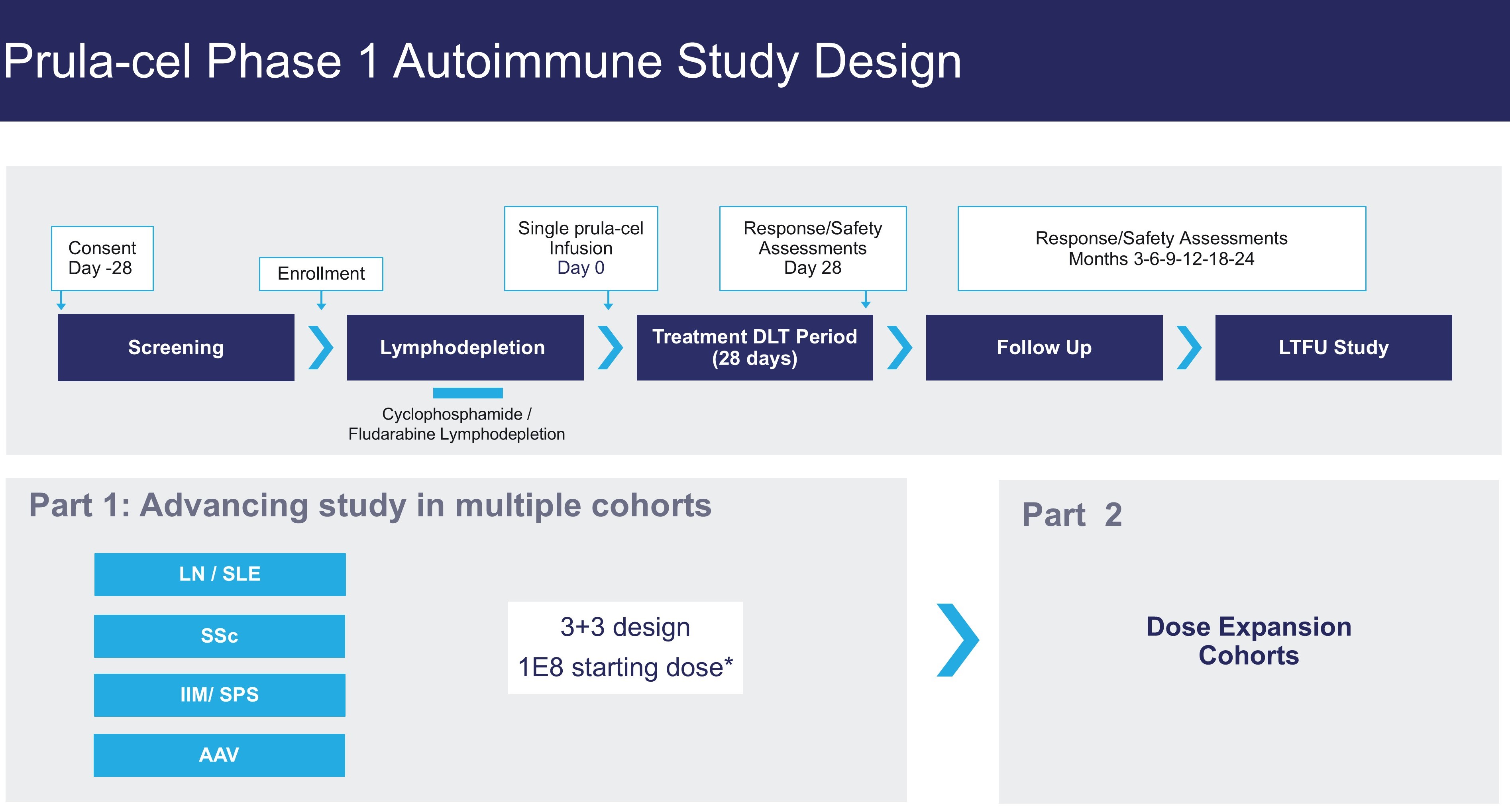 Prula-cel Phase 1 Autoimmune Study Design

Consent
Day -28

Enrollment

Single prula-cel Infusion
Day 0

Response/Safety Assessments
Day 28

Response/Safety Assessments
Months 3-6-9-12-18-24

Screening

Lymphodepletion

Treatment DLT Period (28 days)

Follow Up

LTFU Study

Cyclophosphamide / Fludarabine Lymphodepletion

Part 1: Advancing study in multiple cohorts

LN / SLE

SSc

IIM/ SPS

AAV

3+3 design
1E8 starting dose*

Part 2

Dose Expansion Cohorts